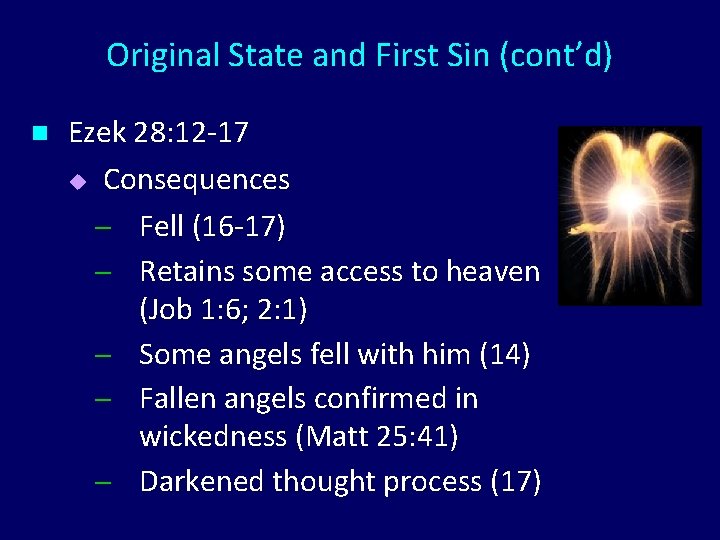 Original State and First Sin (cont'd)

■ Ezek 28:12-17

◆ Consequences

– Fell (16-17)

– Retains some access to heaven (Job 1:6; 2:1)

– Some angels fell with him (14)

– Fallen angels confirmed in wickedness (Matt 25:41)

– Darkened thought process (17)